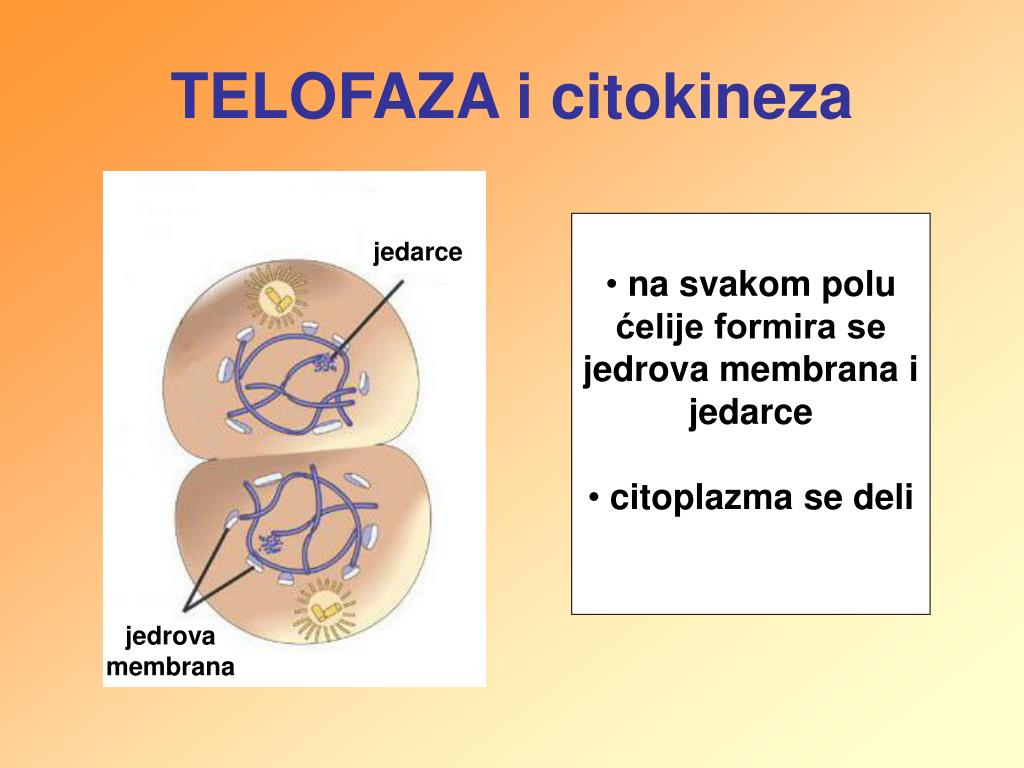 TELOFAZA i citokineza

jedarce

jedrova membrana

• na svakom polu ćelije formira se jedrova membrana i jedarce

• citoplazma se deli